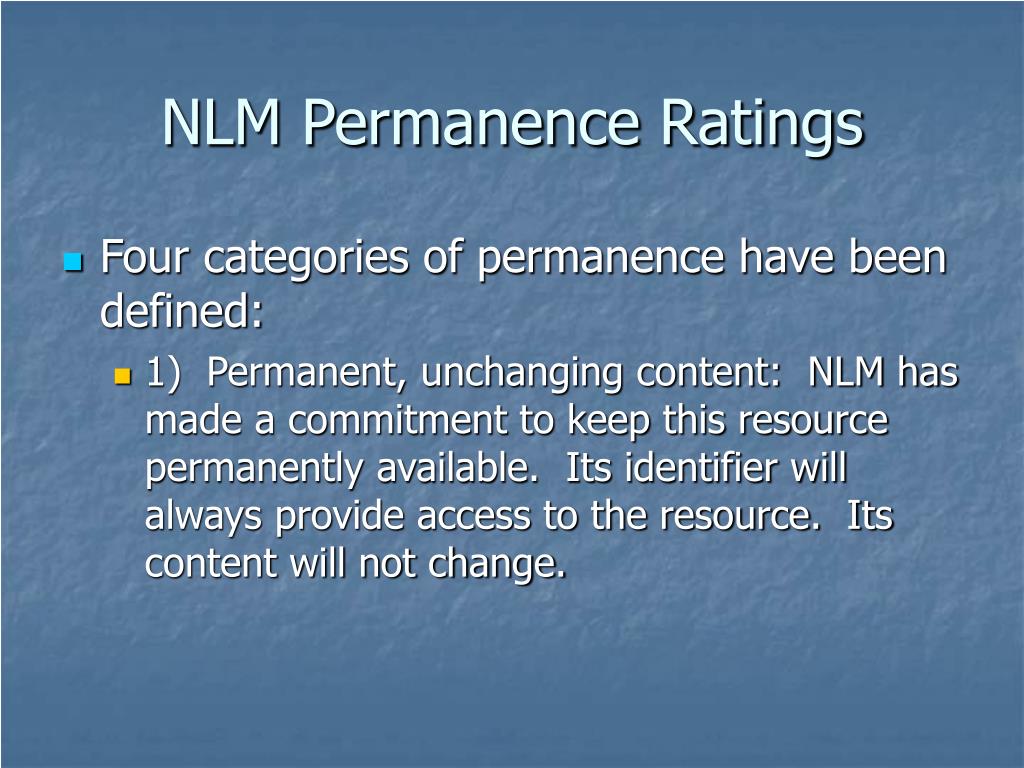 NLM Permanence Ratings

Four categories of permanence have been defined:

1) Permanent, unchanging content: NLM has made a commitment to keep this resource permanently available. Its identifier will always provide access to the resource. Its content will not change.